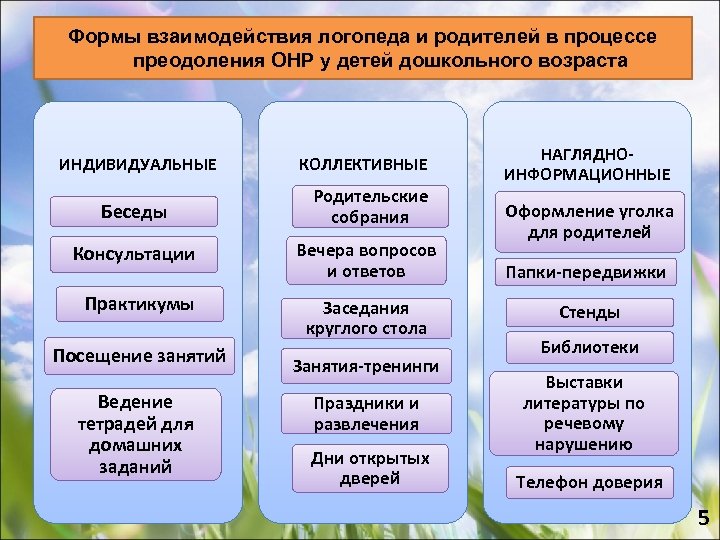 Формы взаимодействия логопеда и родителей в процессе преодоления ОНР у детей дошкольного возраста

ИНДИВИДУАЛЬНЫЕ

Беседы

Консультации

Практикумы

Посещение занятий

Ведение тетрадей для домашних заданий

КОЛЛЕКТИВНЫЕ

Родительские собрания

Вечера вопросов и ответов

Заседания круглого стола

Занятия-тренинги

Праздники и развлечения

Дни открытых дверей

НАГЛЯДНО-ИНФОРМАЦИОННЫЕ

Оформление уголка для родителей

Папки-передвижки

Стенды

Библиотеки

Выставки литературы по речевому нарушению

Телефон доверия

5